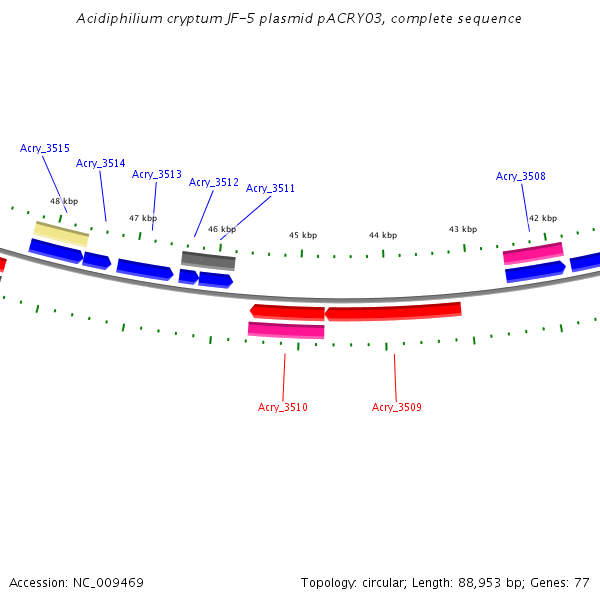 Acidiphilium cryptum JF-5 plasmid pACRY03, complete sequence

Acry_3515
Acry_3514
Acry_3513
Acry_3512
Acry_3511
Acry_3508

48 kbp
47 kbp
46 kbp
45 kbp
44 kbp
43 kbp
42 kbp

Acry_3510
Acry_3509

Accession: NC_009469

Topology: circular; Length: 88,953 bp; Genes: 77